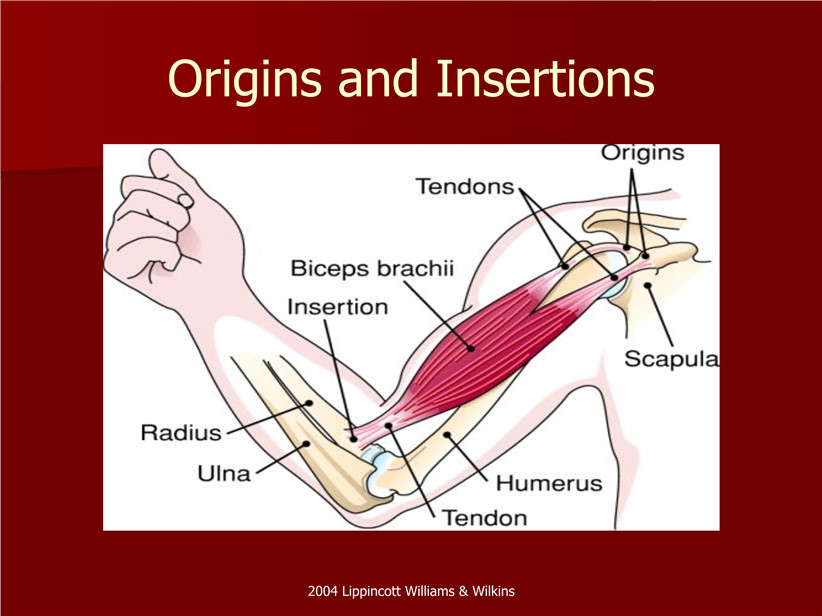 Origins and Insertions

Origins
Tendons
Biceps brachii
Insertion
Scapula
Radius
Ulna
Humerus
Tendon

2004 Lippincott Williams & Wilkins